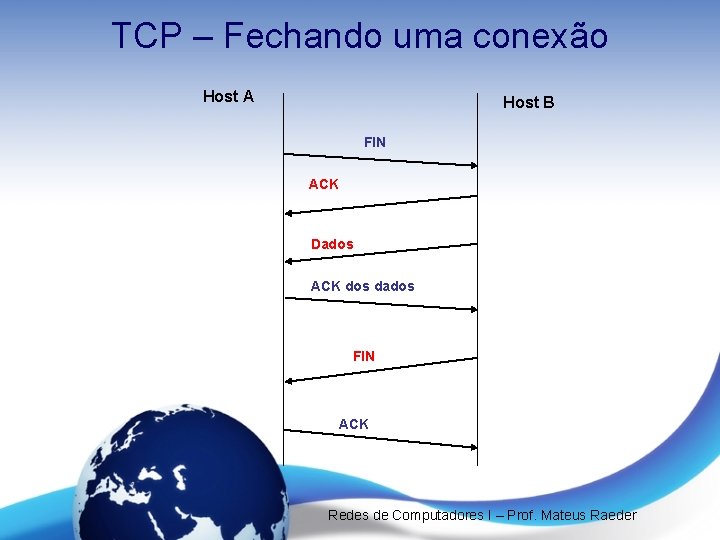 TCP – Fechando uma conexão

Host A

Host B

FIN

ACK

Dados

ACK dos dados

FIN

ACK

Redes de Computadores I – Prof. Mateus Raeder